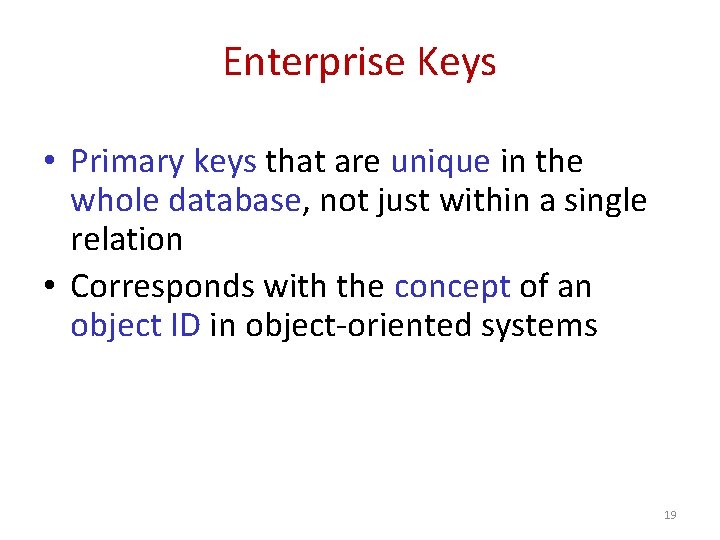 Enterprise Keys

• Primary keys that are unique in the whole database, not just within a single relation

• Corresponds with the concept of an object ID in object-oriented systems

19